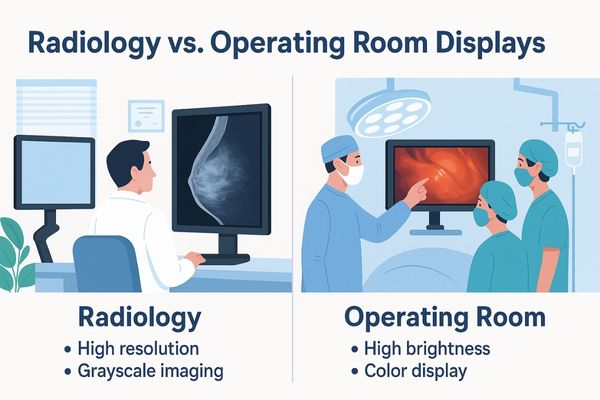 Radiology vs. Operating Room Displays

Radiology
• High resolution
• Grayscale imaging

Operating Room
• High brightness
• Color display